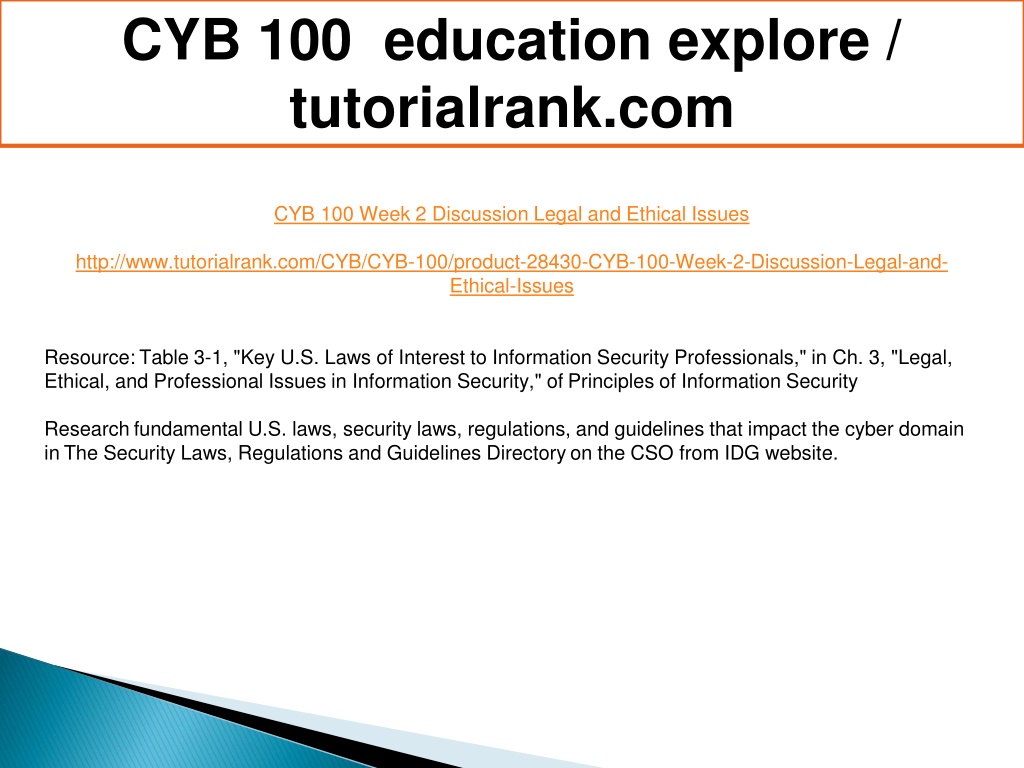 CYB 100 education explore / tutorialrank.com

CYB 100 Week 2 Discussion Legal and Ethical Issues

http://www.tutorialrank.com/CYB/CYB-100/product-28430-CYB-100-Week-2-Discussion-Legal-and-Ethical-Issues

Resource: Table 3-1, "Key U.S. Laws of Interest to Information Security Professionals," in Ch. 3, "Legal, Ethical, and Professional Issues in Information Security," of Principles of Information Security

Research fundamental U.S. laws, security laws, regulations, and guidelines that impact the cyber domain in The Security Laws, Regulations and Guidelines Directory on the CSO from IDG website.